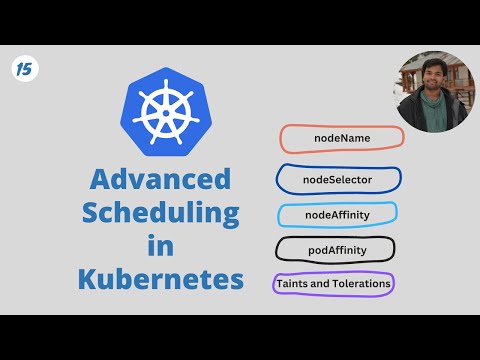 15

Advanced Scheduling in Kubernetes

nodeName

nodeSelector

nodeAffinity

podAffinity

Taints and Tolerations